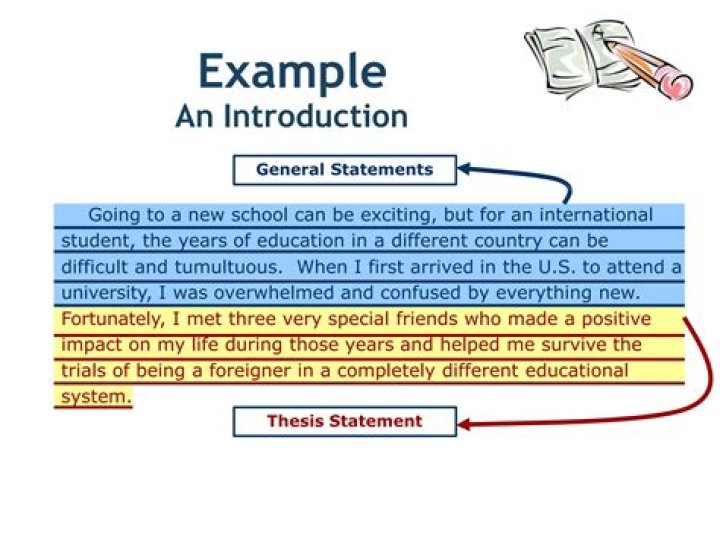 Example
An Introduction

General Statements

Going to a new school can be exciting, but for an international student, the years of education in a different country can be difficult and tumultuous. When I first arrived in the U.S. to attend a university, I was overwhelmed and confused by everything new. Fortunately, I met three very special friends who made a positive impact on my life during those years and helped me survive the trials of being a foreigner in a completely different educational system.

Thesis Statement